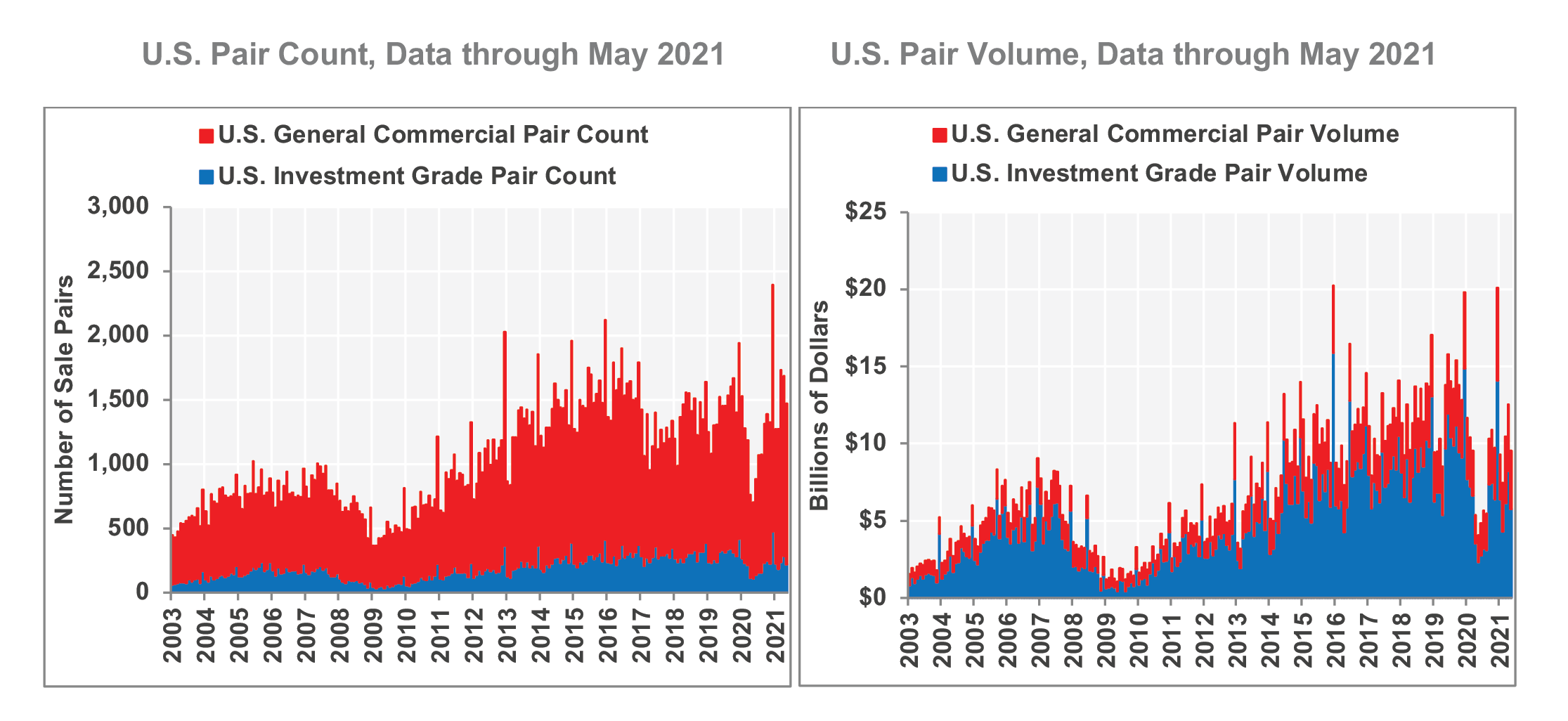 U.S. Pair Count, Data through May 2021

U.S. General Commercial Pair Count
U.S. Investment Grade Pair Count

Number of Sale Pairs

3,000
2,500
2,000
1,500
1,000
500
0

2003 2004 2005 2006 2007 2008 2009 2010 2011 2012 2013 2014 2015 2016 2017 2018 2019 2020 2021

U.S. Pair Volume, Data through May 2021

U.S. General Commercial Pair Volume
U.S. Investment Grade Pair Volume

Billions of Dollars

$25
$20
$15
$10
$5
$0

2003 2004 2005 2006 2007 2008 2009 2010 2011 2012 2013 2014 2015 2016 2017 2018 2019 2020 2021